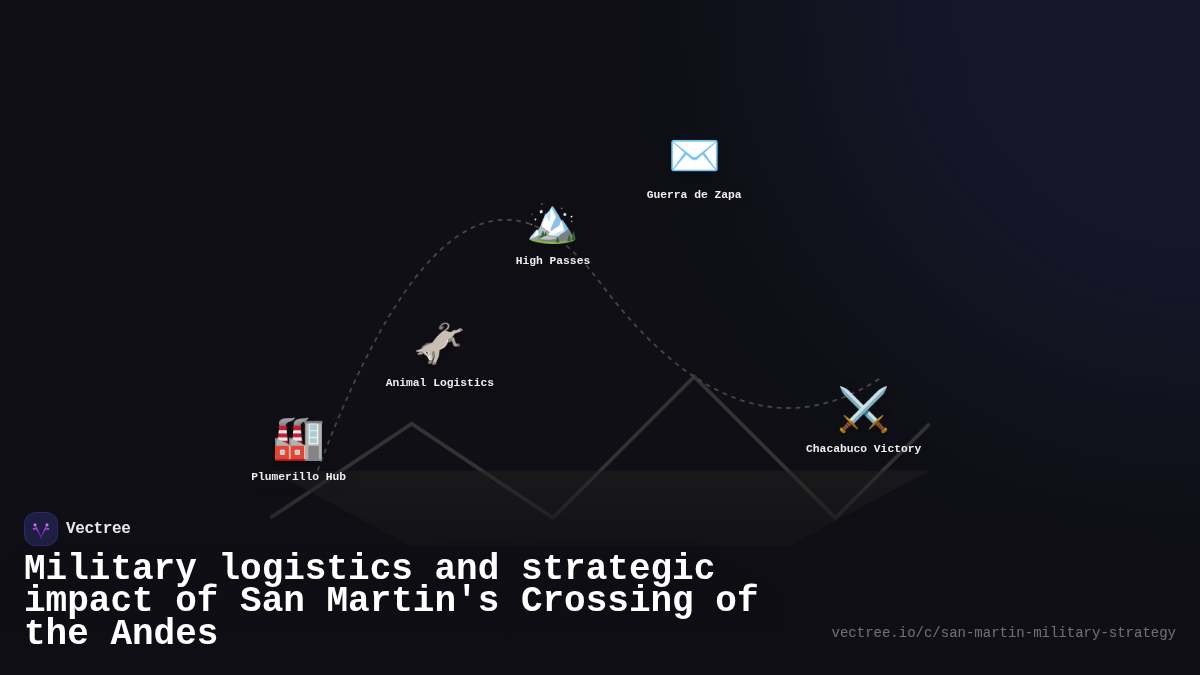 Guerra de Zapa

High Passes

Animal Logistics

Chacabuco Victory

Plumerillo Hub

Vectree

Military logistics and strategic impact of San Martin's Crossing of the Andes

vectree.io/c/san-martin-military-strategy